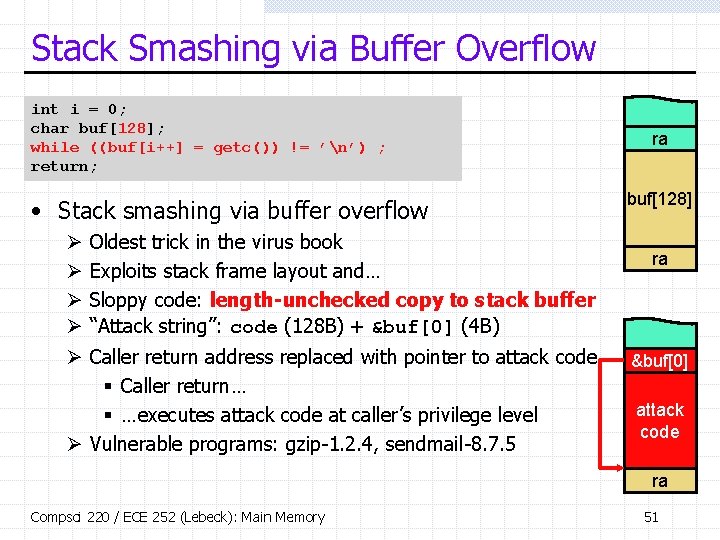 Stack Smashing via Buffer Overflow

int i = 0;
char buf[128];
while ((buf[i++] = getc()) != '\n') ;
return;

ra

buf[128]

ra

• Stack smashing via buffer overflow
 ➢ Oldest trick in the virus book
 ➢ Exploits stack frame layout and…
 ➢ Sloppy code: length-unchecked copy to stack buffer
 ➢ "Attack string": code (128B) + &buf[0] (4B)
 ➢ Caller return address replaced with pointer to attack code
  ▪ Caller return…
  ▪ …executes attack code at caller's privilege level
 ➢ Vulnerable programs: gzip-1.2.4, sendmail-8.7.5

&buf[0]

attack code

ra

Compsci 220 / ECE 252 (Lebeck): Main Memory

51